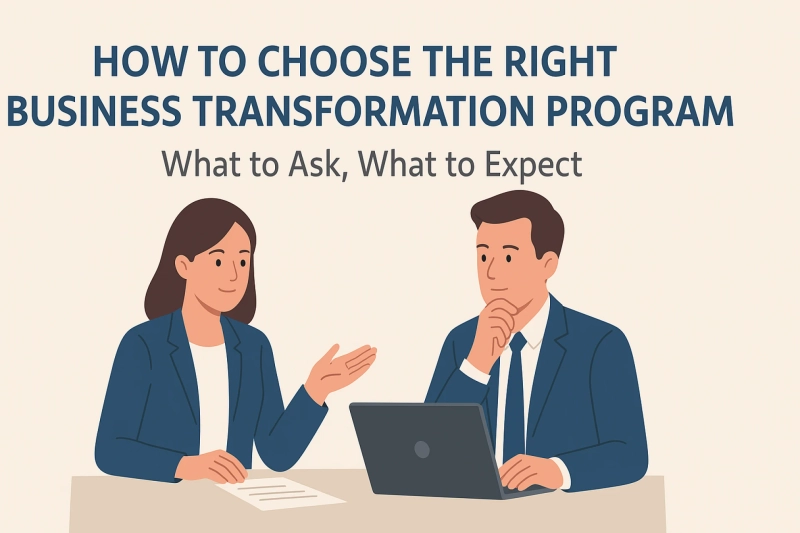 HOW TO CHOOSE THE RIGHT BUSINESS TRANSFORMATION PROGRAM

What to Ask, What to Expect